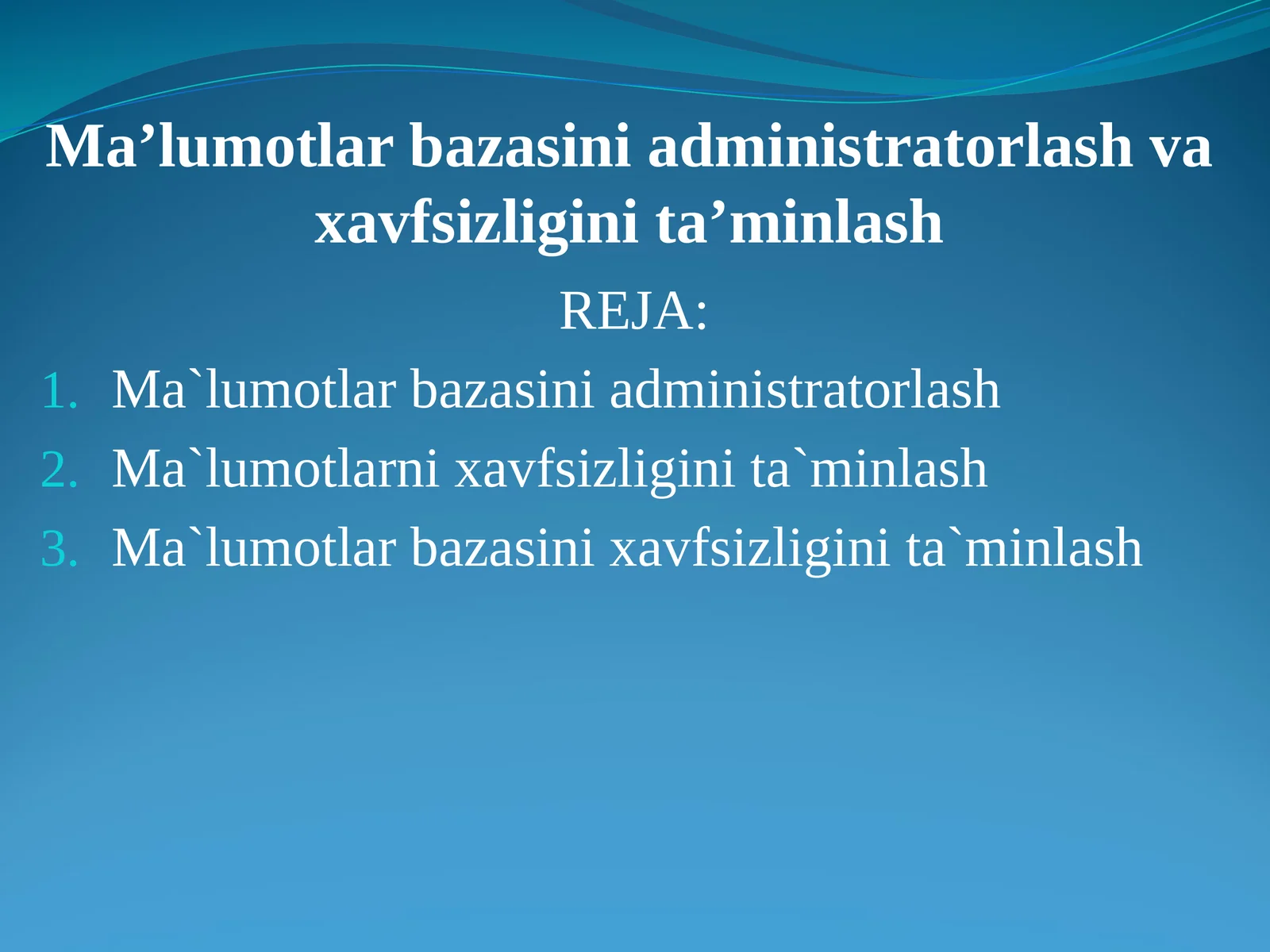 Ma’lumotlar bazasini administratorlash va xavfsizligini ta’minlash

REJA:

1. Ma`lumotlar bazasini administratorlash
2. Ma`lumotlarni xavfsizligini ta`minlash
3. Ma`lumotlar bazasini xavfsizligini ta`minlash